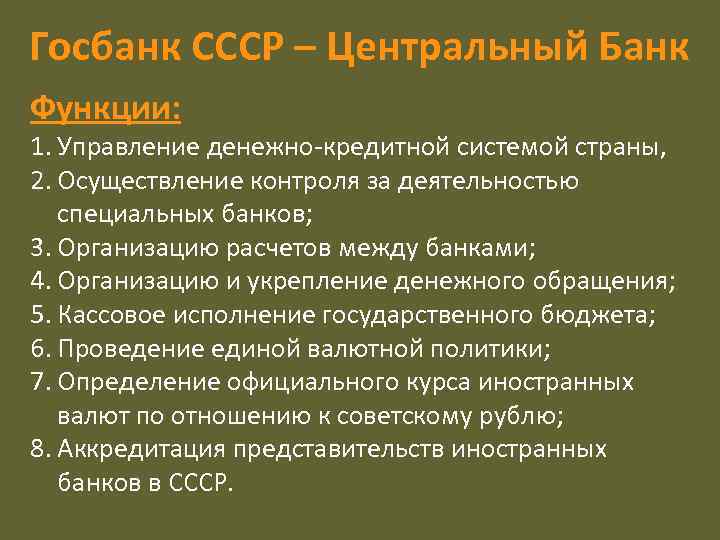 Госбанк СССР – Центральный Банк

Функции:

1. Управление денежно-кредитной системой страны,
2. Осуществление контроля за деятельностью специальных банков;
3. Организацию расчетов между банками;
4. Организацию и укрепление денежного обращения;
5. Кассовое исполнение государственного бюджета;
6. Проведение единой валютной политики;
7. Определение официального курса иностранных валют по отношению к советскому рублю;
8. Аккредитация представительств иностранных банков в СССР.